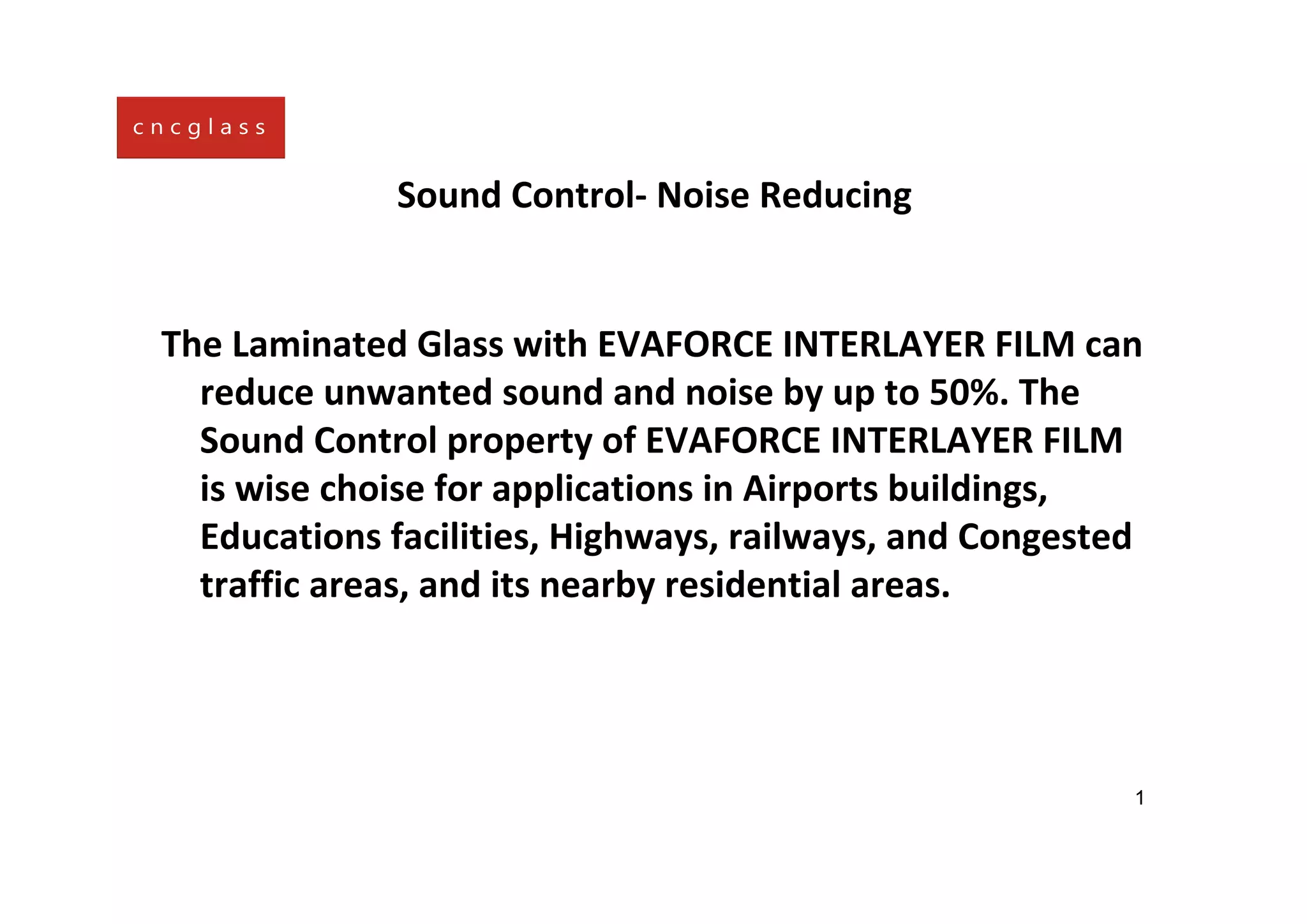 cncglass

Sound Control- Noise Reducing

The Laminated Glass with EVAFORCE INTERLAYER FILM can reduce unwanted sound and noise by up to 50%. The Sound Control property of EVAFORCE INTERLAYER FILM is wise choise for applications in Airports buildings, Educations facilities, Highways, railways, and Congested traffic areas, and its nearby residential areas.

1